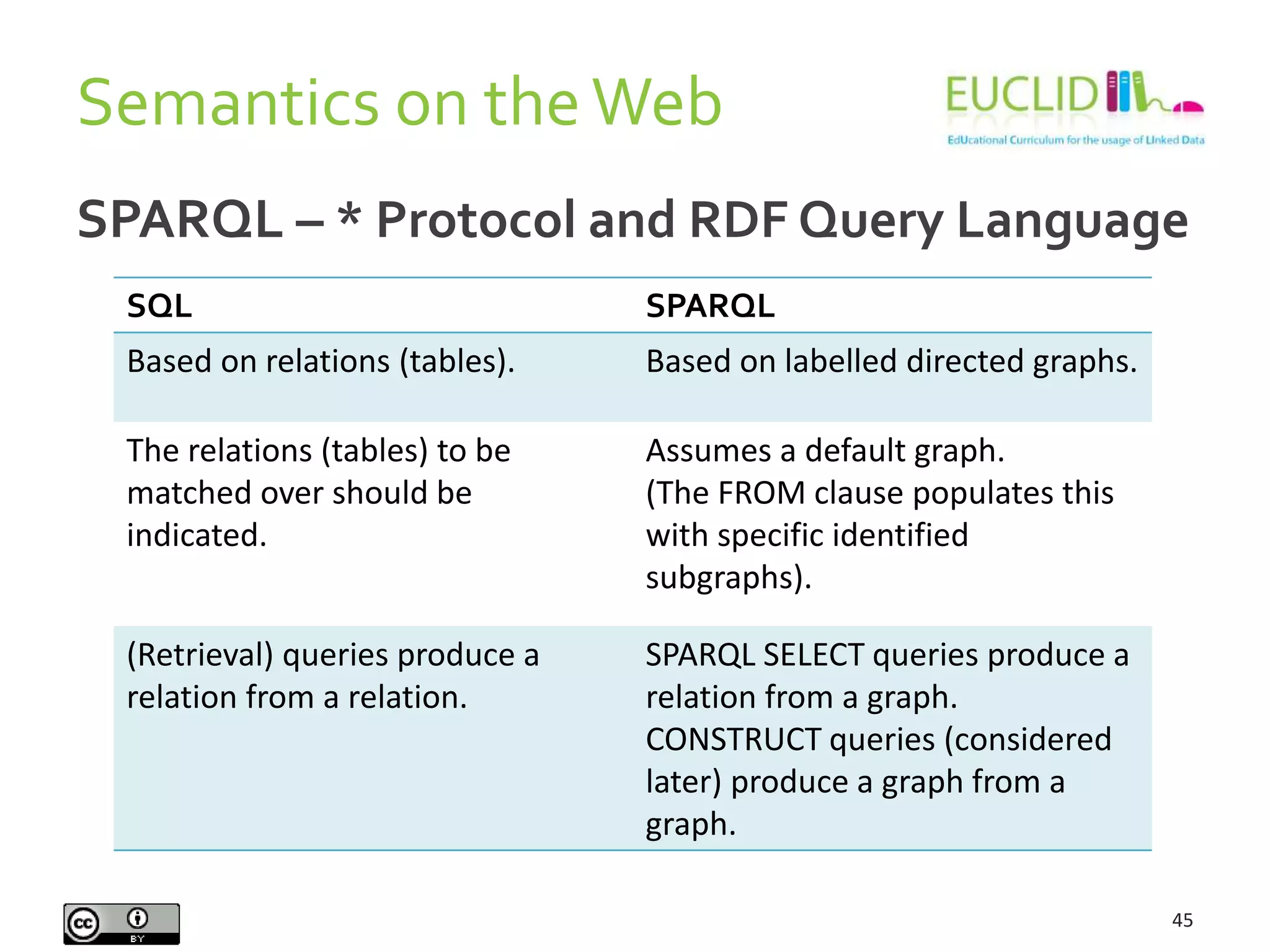 Semantics on the Web

EUCLID

EdUcational Curriculum for the usage of LInked Data

SPARQL – * Protocol and RDF Query Language

| SQL | SPARQL |
|---|---|
| Based on relations (tables). | Based on labelled directed graphs. |
| The relations (tables) to be matched over should be indicated. | Assumes a default graph. (The FROM clause populates this with specific identified subgraphs). |
| (Retrieval) queries produce a relation from a relation. | SPARQL SELECT queries produce a relation from a graph. CONSTRUCT queries (considered later) produce a graph from a graph. |

cc BY

45